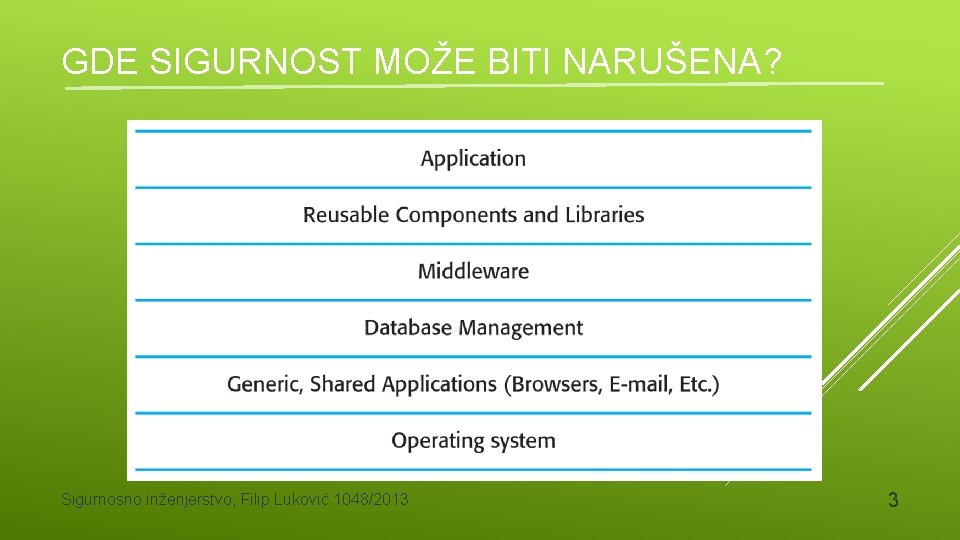 GDE SIGURNOST MOŽE BITI NARUŠENA?

Application

Reusable Components and Libraries

Middleware

Database Management

Generic, Shared Applications (Browsers, E-mail, Etc.)

Operating system

Sigurnosno inženjerstvo, Filip Luković 1048/2013

3